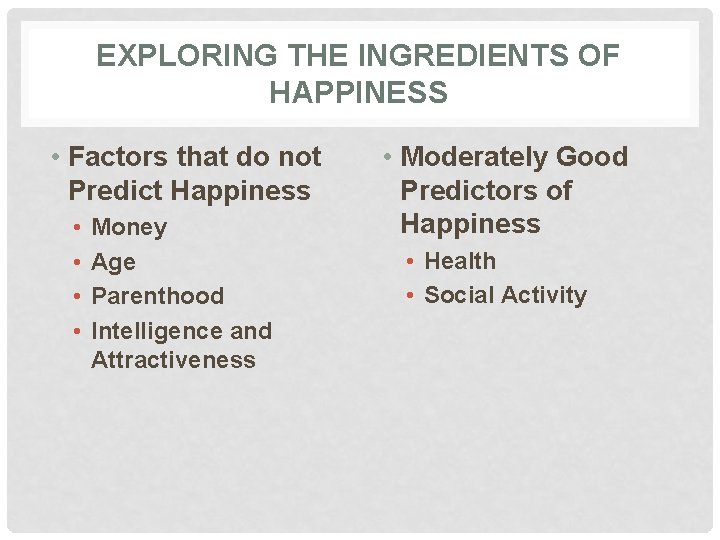 EXPLORING THE INGREDIENTS OF HAPPINESS

• Factors that do not Predict Happiness
  • Money
  • Age
  • Parenthood
  • Intelligence and Attractiveness

• Moderately Good Predictors of Happiness
  • Health
  • Social Activity